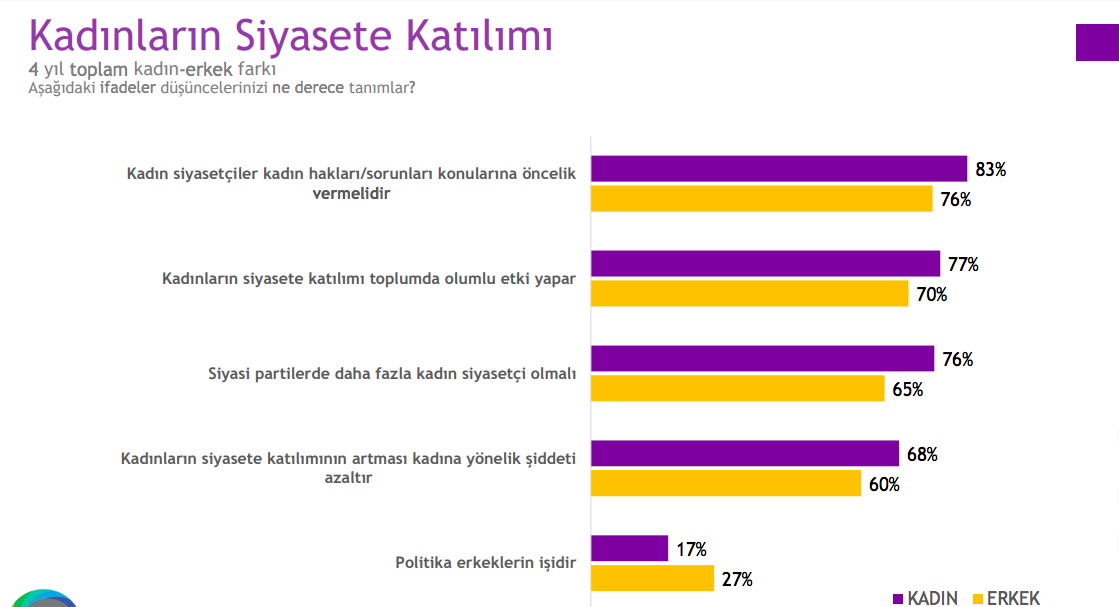 Kadınların Siyasete Katılımı
4 yıl toplam kadın-erkek farkı
Aşağıdaki ifadeler düşüncelerinizi ne derece tanımlar?

Kadın siyasetçiler kadın hakları/sorunları konularına öncelik vermelidir
83%
76%

Kadınların siyasete katılımı toplumda olumlu etki yapar
77%
70%

Siyasi partilerde daha fazla kadın siyasetçi olmalı
76%
65%

Kadınların siyasete katılımının artması kadına yönelik şiddeti azaltır
68%
60%

Politika erkeklerin işidir
17%
27%

KADIN ERKEK